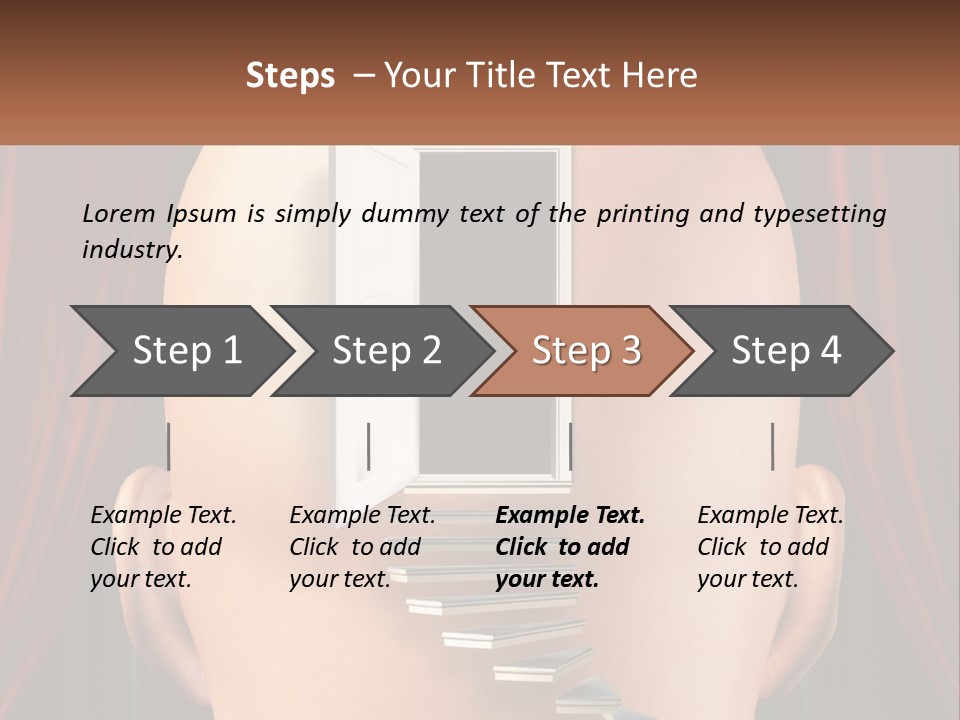 Steps – Your Title Text Here

Lorem Ipsum is simply dummy text of the printing and typesetting industry.

Step 1

Step 2

Step 3

Step 4

Example Text. Click to add your text.

Example Text. Click to add your text.

Example Text. Click to add your text.

Example Text. Click to add your text.